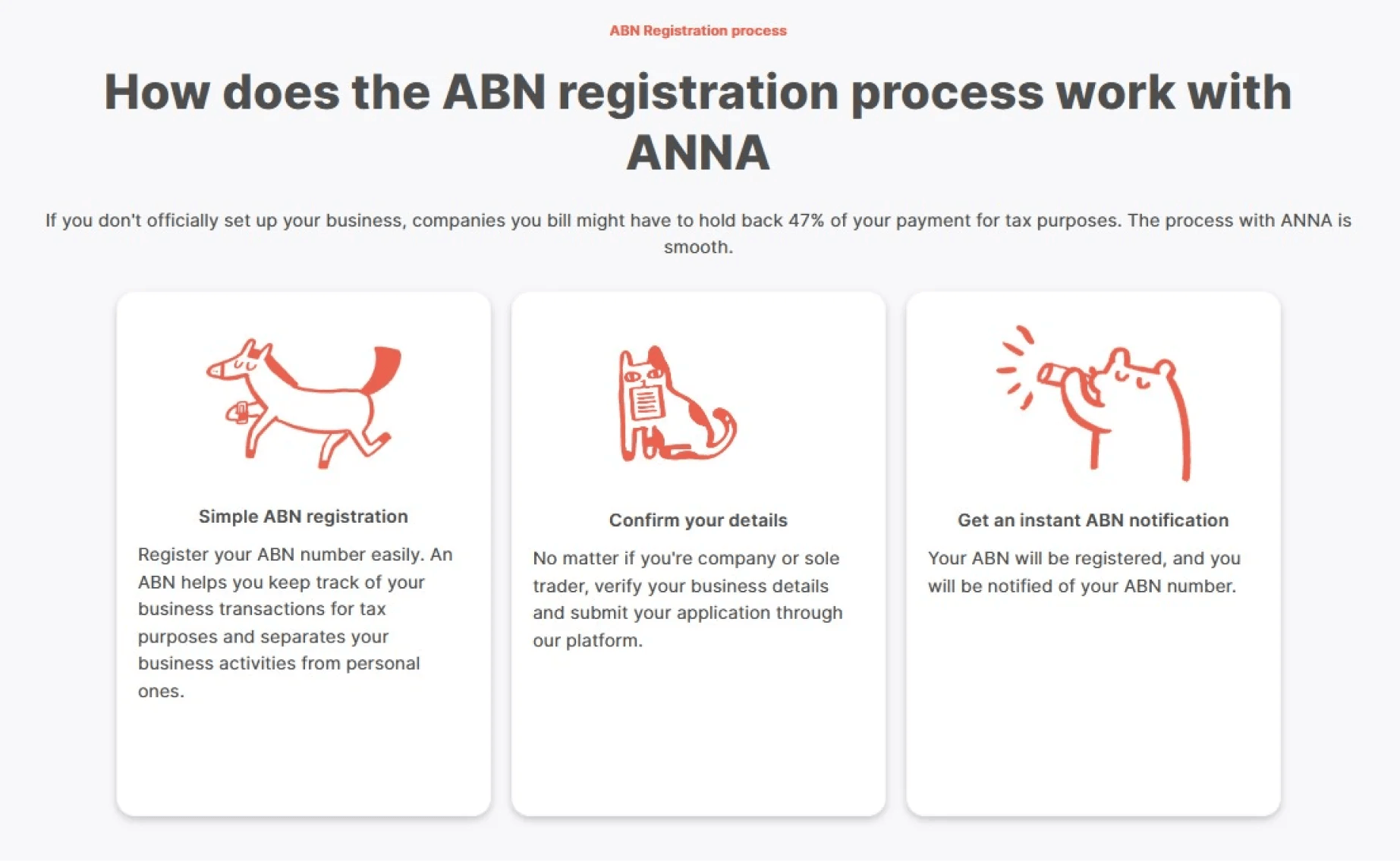 ABN Registration process

How does the ABN registration process work with ANNA

If you don't officially set up your business, companies you bill might have to hold back 47% of your payment for tax purposes. The process with ANNA is smooth.

Simple ABN registration

Register your ABN number easily. An ABN helps you keep track of your business transactions for tax purposes and separates your business activities from personal ones.

Confirm your details

No matter if you're company or sole trader, verify your business details and submit your application through our platform.

Get an instant ABN notification

Your ABN will be registered, and you will be notified of your ABN number.